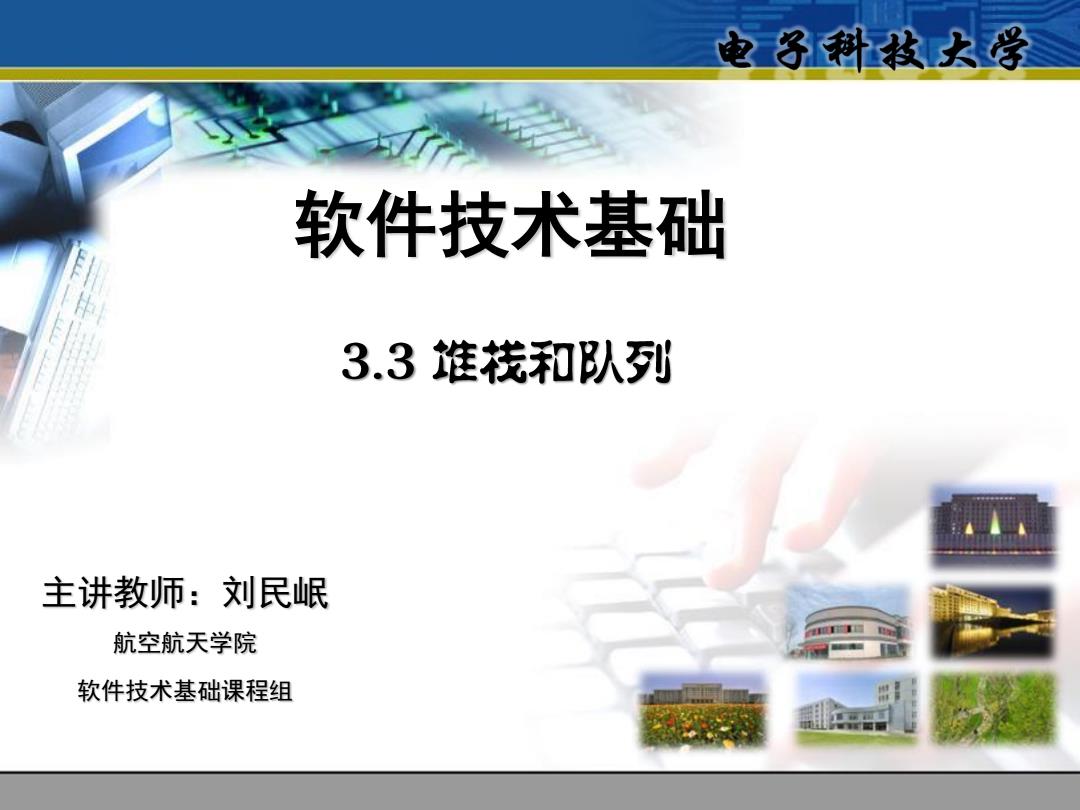 电子科技大学

软件技术基础

3.3 堆栈和队列

主讲教师：刘民岷

航空航天学院

软件技术基础课程组